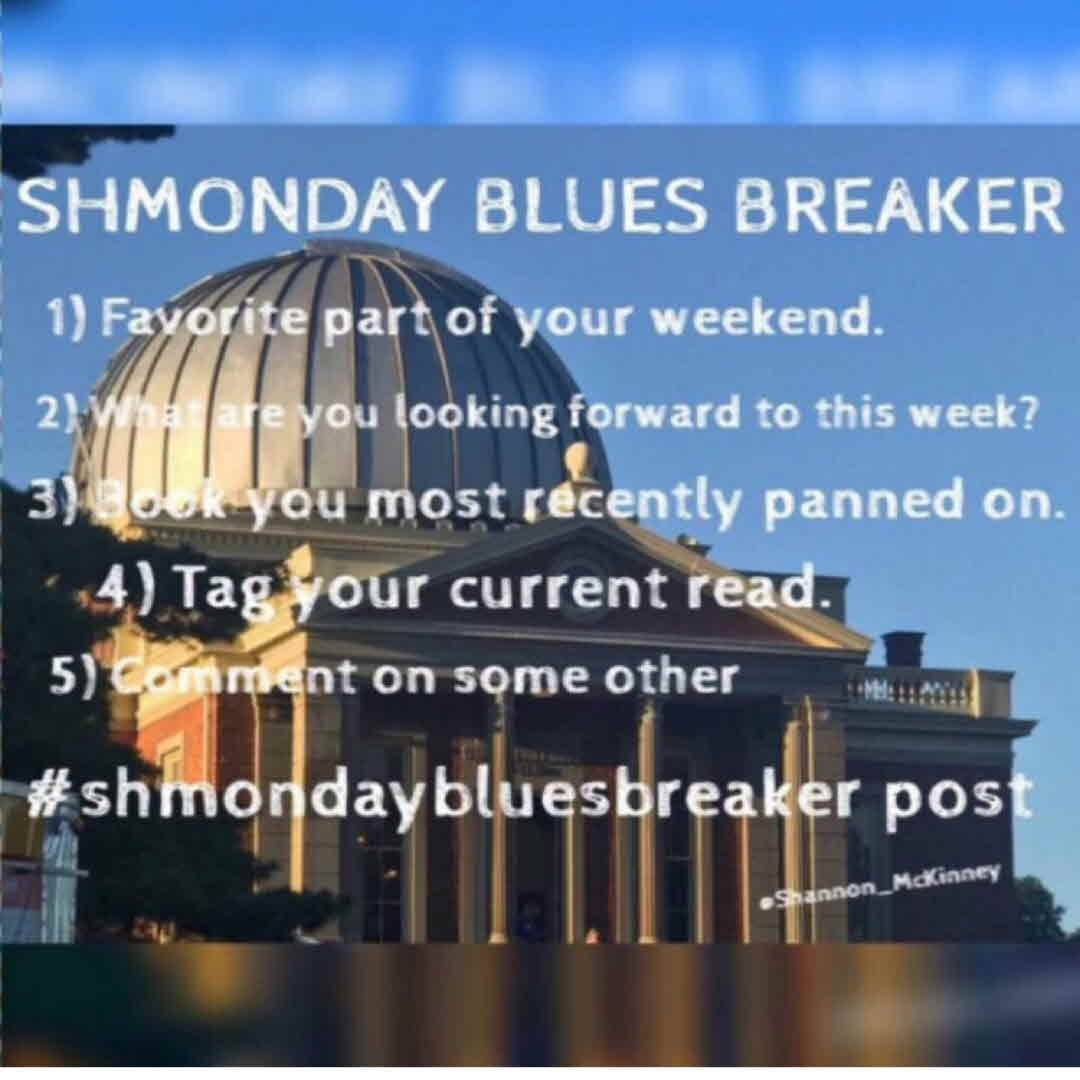 SHMONDAY BLUES BREAKER

1) Favorite part of your weekend.

2) What are you looking forward to this week?

3) Book you most recently panned on.

4) Tag your current read.

5) Comment on some other

#shmondaybluesbreaker post

@Shannon_McKinney